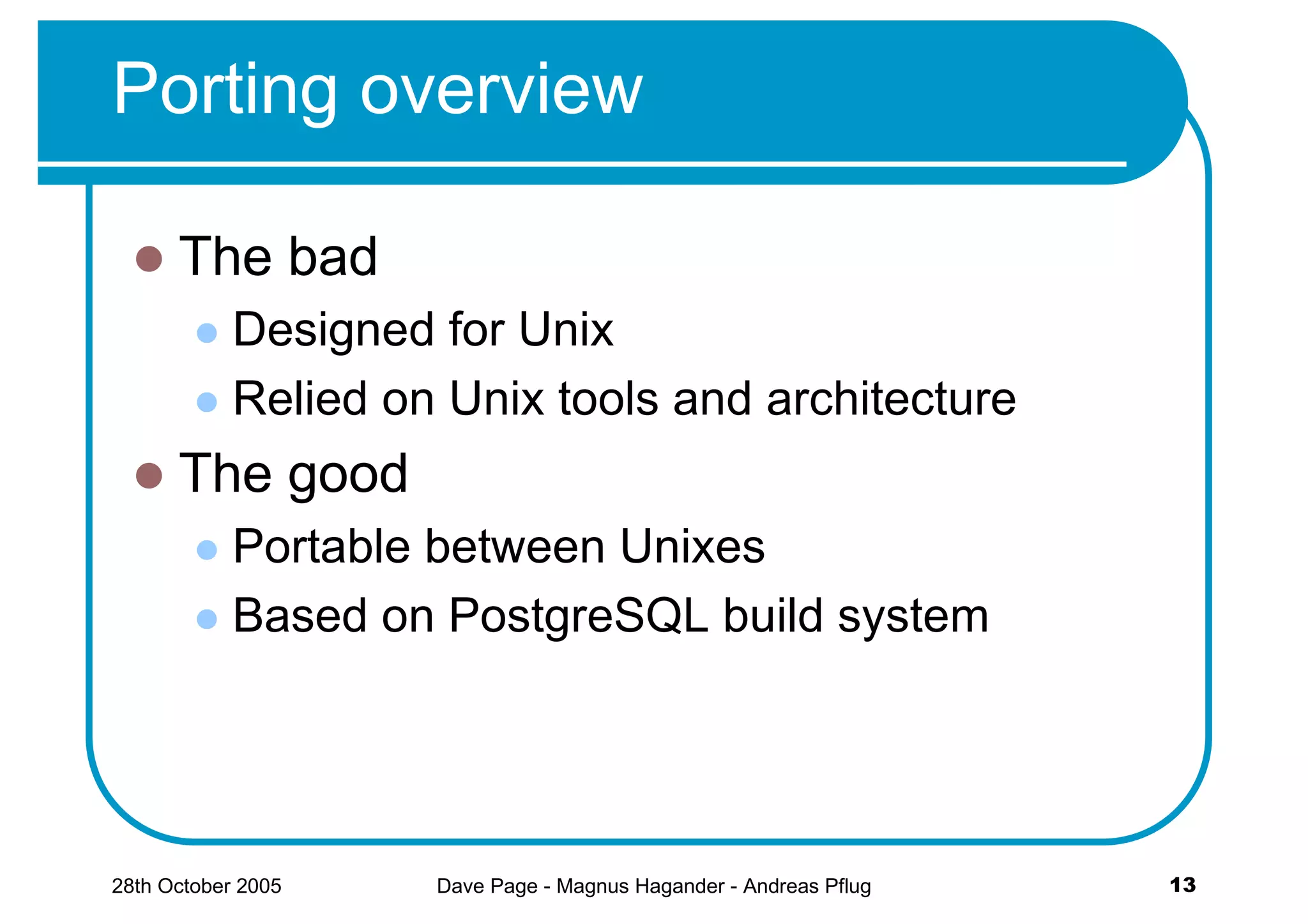 Porting overview

- The bad
  - Designed for Unix
  - Relied on Unix tools and architecture
- The good
  - Portable between Unixes
  - Based on PostgreSQL build system

28th October 2005 Dave Page - Magnus Hagander - Andreas Pflug 13